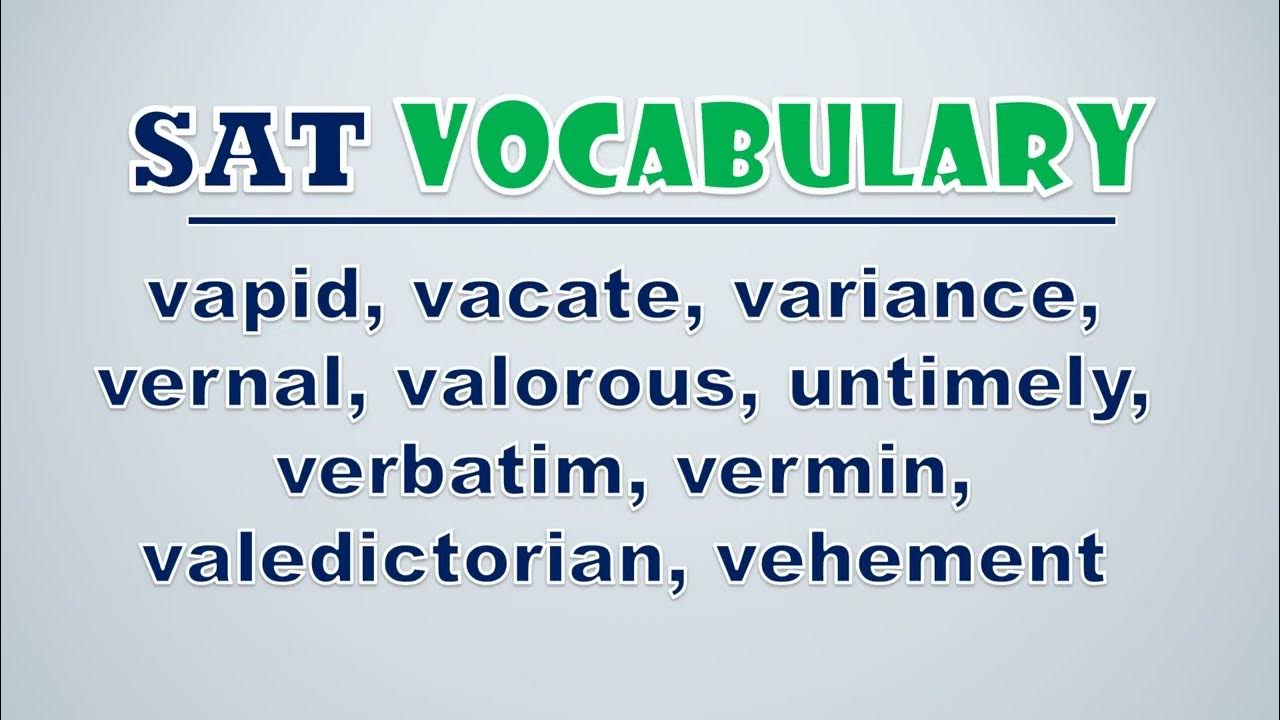 SAT VOCABULARY

vapid, vacate, variance, vernal, valorous, untimely, verbatim, vermin, valedictorian, vehement